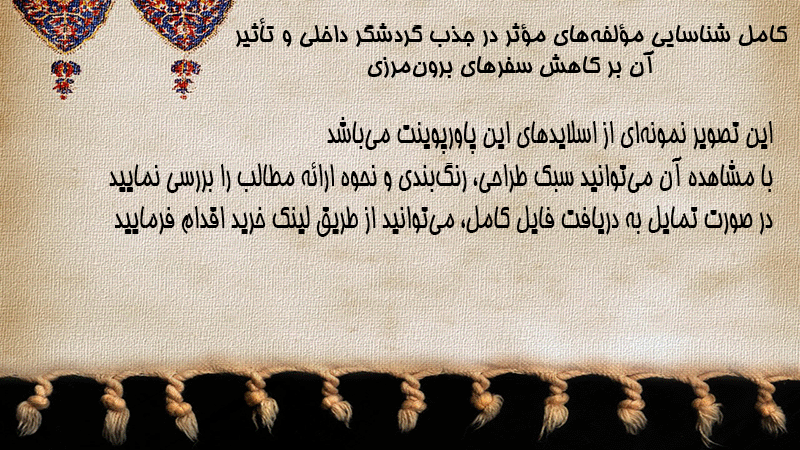 کامل شناسایی مؤلفه‌های مؤثر در جذب گردشگر داخلی و تأثیر آن بر کاهش سفرهای برون‌مرزی

این تصویر نمونه‌ای از اسلایدهای این پاورپوینت می‌باشد
با مشاهده آن می‌توانید سبک طراحی، رنگ‌بندی و نحوه ارائه مطالب را بررسی نمایید
در صورت تمایل به دریافت فایل کامل، می‌توانید از طریق لینک خرید اقدام فرمایید